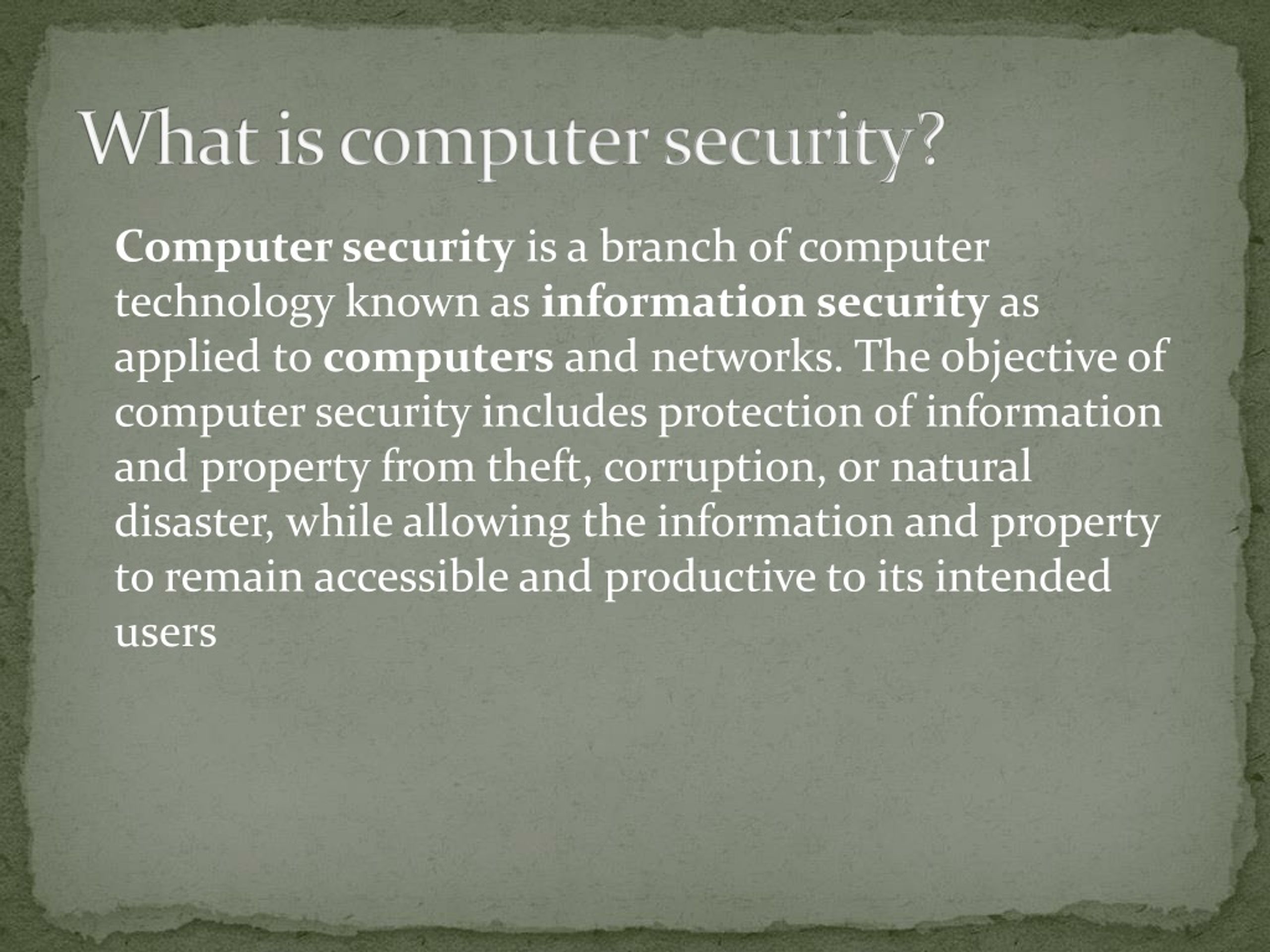 What is computer security?

Computer security is a branch of computer technology known as information security as applied to computers and networks. The objective of computer security includes protection of information and property from theft, corruption, or natural disaster, while allowing the information and property to remain accessible and productive to its intended users